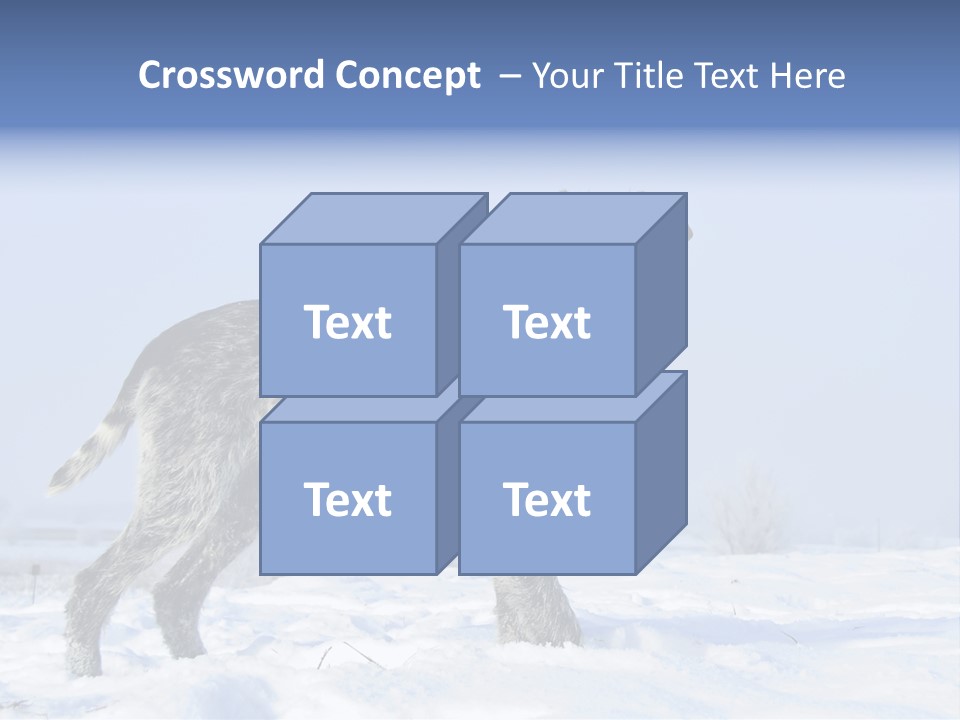 Crossword Concept – Your Title Text Here

Text

Text

Text

Text